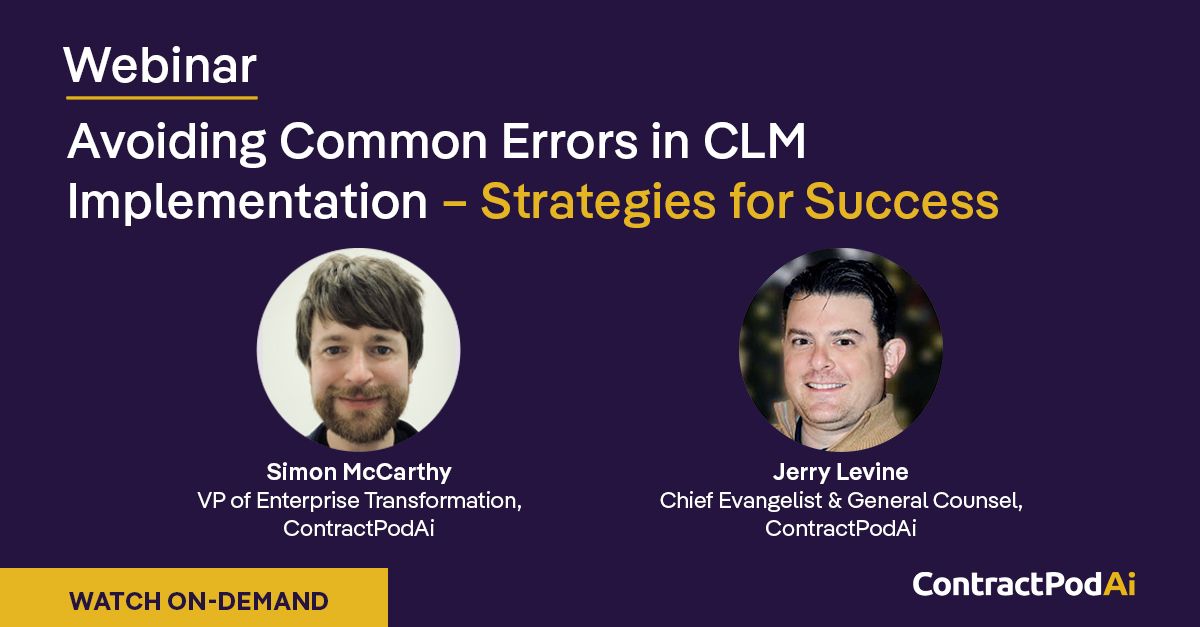 Webinar

Avoiding Common Errors in CLM Implementation – Strategies for Success

Simon McCarthy
VP of Enterprise Transformation, ContractPodAi

Jerry Levine
Chief Evangelist & General Counsel, ContractPodAi

WATCH ON-DEMAND

ContractPodAi